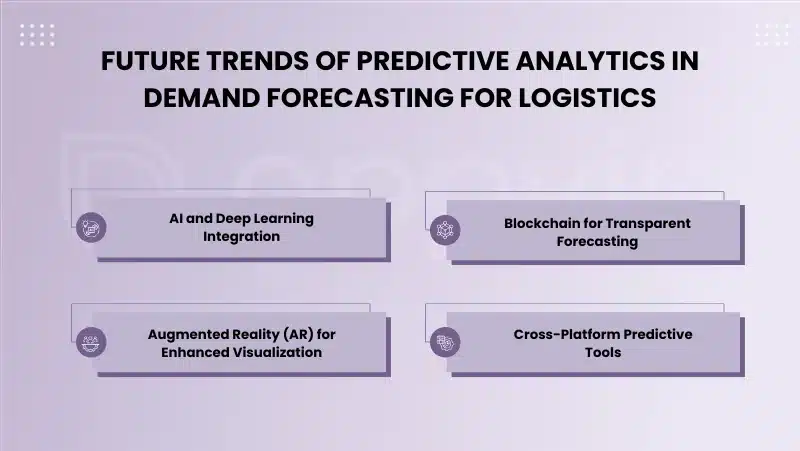 FUTURE TRENDS OF PREDICTIVE ANALYTICS IN DEMAND FORECASTING FOR LOGISTICS

AI and Deep Learning Integration

Blockchain for Transparent Forecasting

Augmented Reality (AR) for Enhanced Visualization

Cross-Platform Predictive Tools